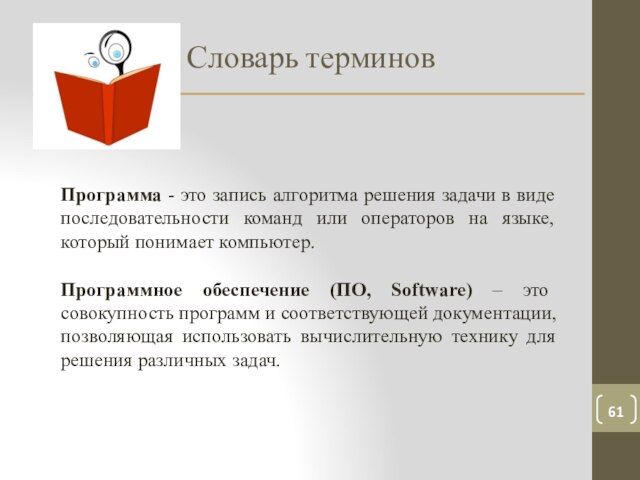 Словарь терминов

Программа - это запись алгоритма решения задачи в виде последовательности команд или операторов на языке, который понимает компьютер.

Программное обеспечение (ПО, Software) – это совокупность программ и соответствующей документации, позволяющая использовать вычислительную технику для решения различных задач.

61